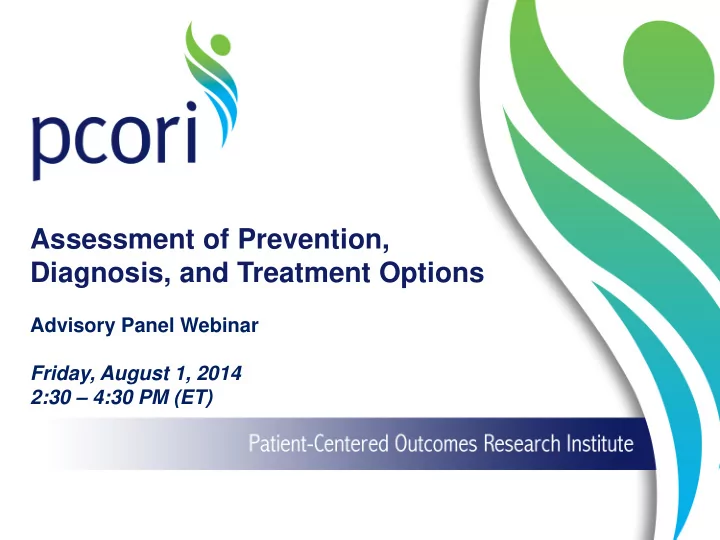 pcori

Assessment of Prevention, Diagnosis, and Treatment Options

Advisory Panel Webinar

Friday, August 1, 2014
2:30 – 4:30 PM (ET)

Patient-Centered Outcomes Research Institute